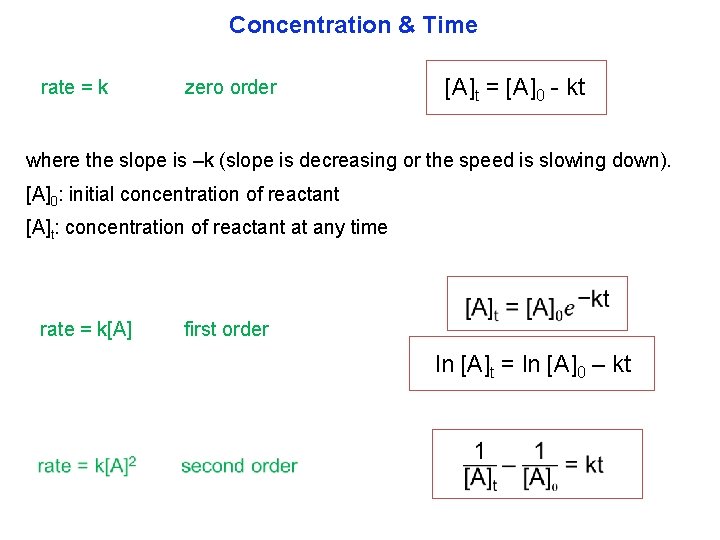 Concentration & Time

rate = k zero order $[A]_t = [A]_0 - kt$

where the slope is –k (slope is decreasing or the speed is slowing down).

$[A]_0$: initial concentration of reactant

$[A]_t$: concentration of reactant at any time

rate = k[A] first order $[A]_t = [A]_0 e^{-kt}$

$\ln [A]_t = \ln [A]_0 - kt$

rate = $k[A]^2$ second order $\frac{1}{[A]_t} - \frac{1}{[A]_0} = kt$